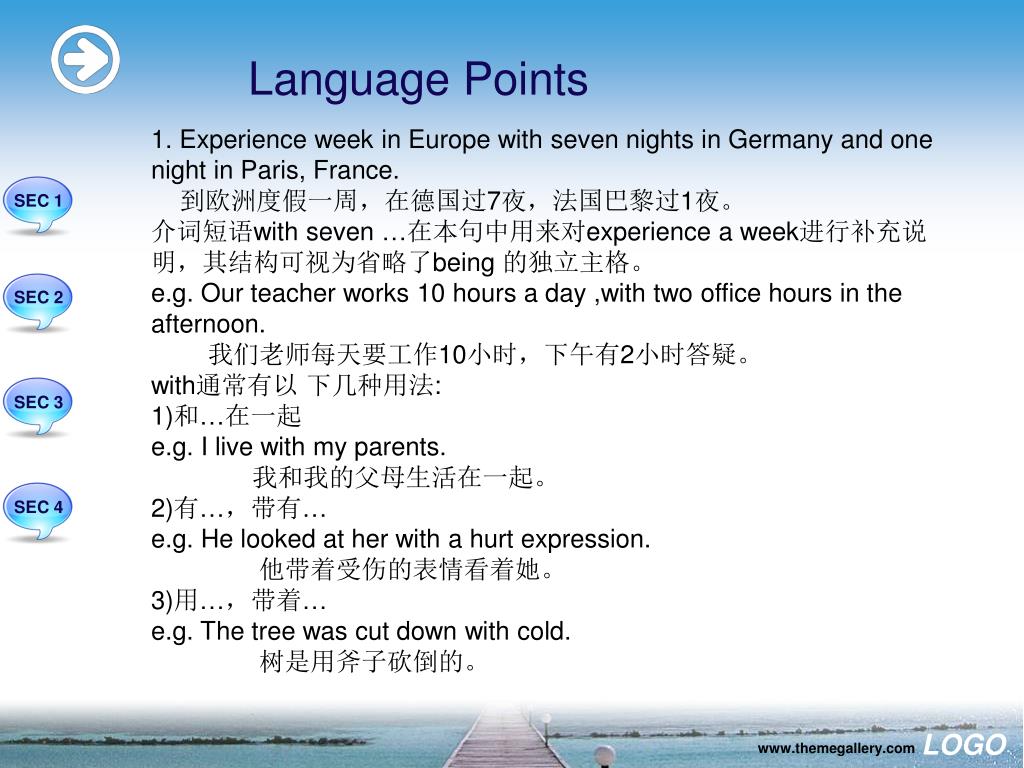 Language Points

SEC 1

SEC 2

SEC 3

SEC 4

1. Experience week in Europe with seven nights in Germany and one night in Paris, France.

到欧洲度假一周，在德国过7夜，法国巴黎过1夜。

介词短语with seven …在本句中用来对experience a week进行补充说明，其结构可视为省略了being 的独立主格。

e.g. Our teacher works 10 hours a day ,with two office hours in the afternoon.

我们老师每天要工作10小时，下午有2小时答疑。

with通常有以 下几种用法:

1)和…在一起

e.g. I live with my parents.

我和我的父母生活在一起。

2)有…，带有…

e.g. He looked at her with a hurt expression.

他带着受伤的表情看着她。

3)用…，带着…

e.g. The tree was cut down with cold.

树是用斧子砍倒的。

www.themegallery.com LOGO